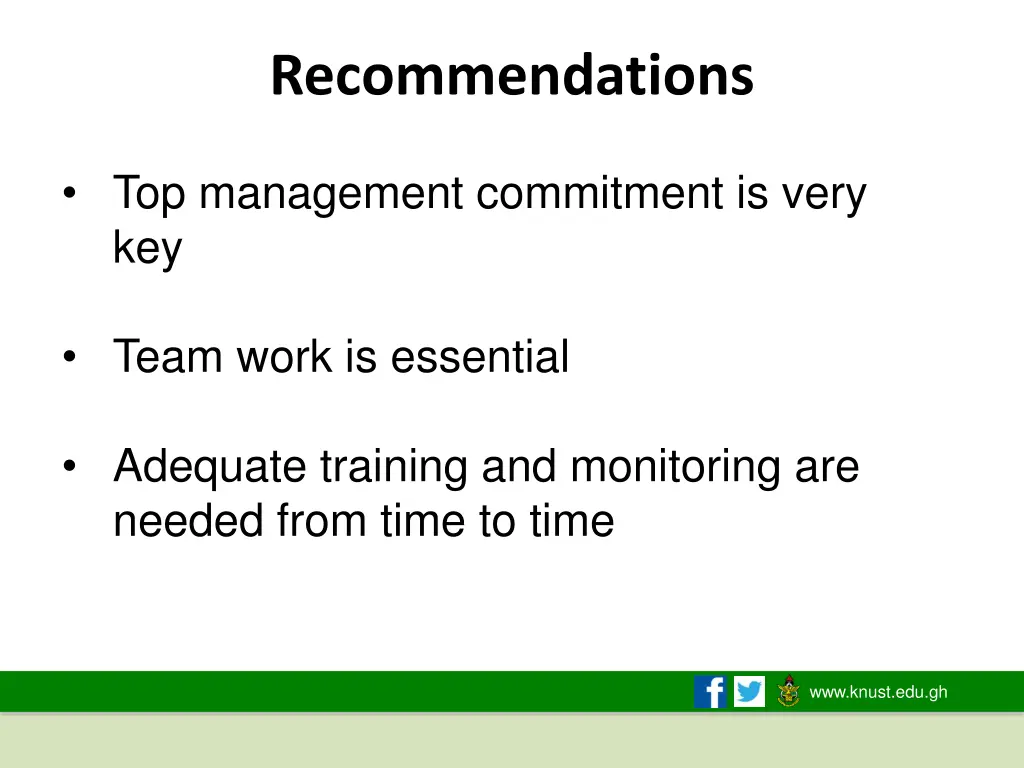 Recommendations

• Top management commitment is very key

• Team work is essential

• Adequate training and monitoring are needed from time to time

www.knust.edu.gh